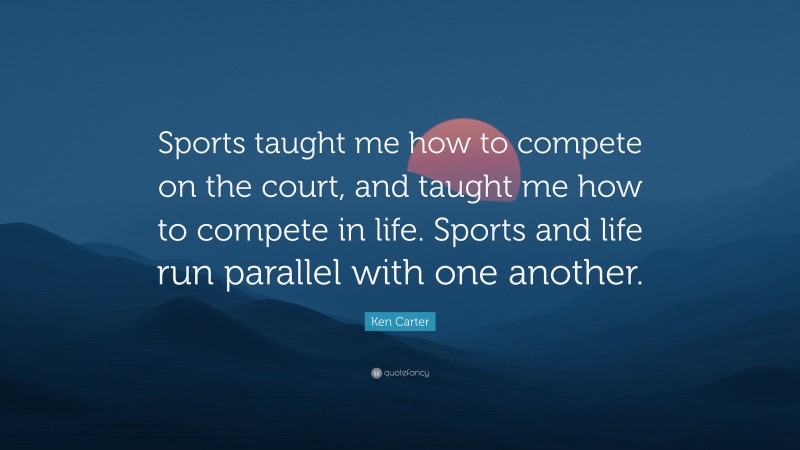 Sports taught me how to compete on the court, and taught me how to compete in life. Sports and life run parallel with one another.

Ken Carter

quotefancy